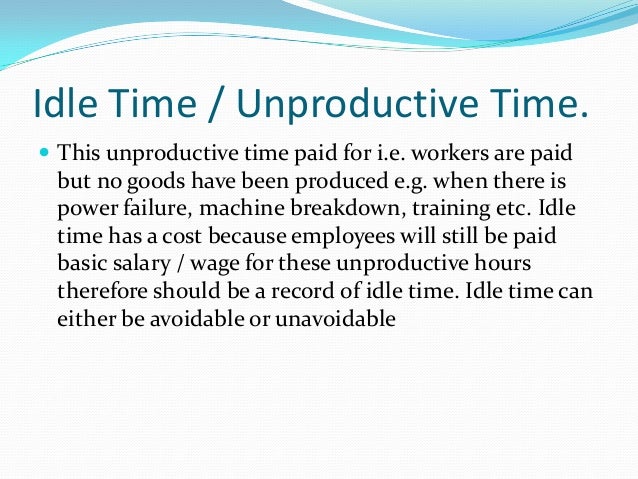 Idle Time / Unproductive Time.

This unproductive time paid for i.e. workers are paid but no goods have been produced e.g. when there is power failure, machine breakdown, training etc. Idle time has a cost because employees will still be paid basic salary / wage for these unproductive hours therefore should be a record of idle time. Idle time can either be avoidable or unavoidable